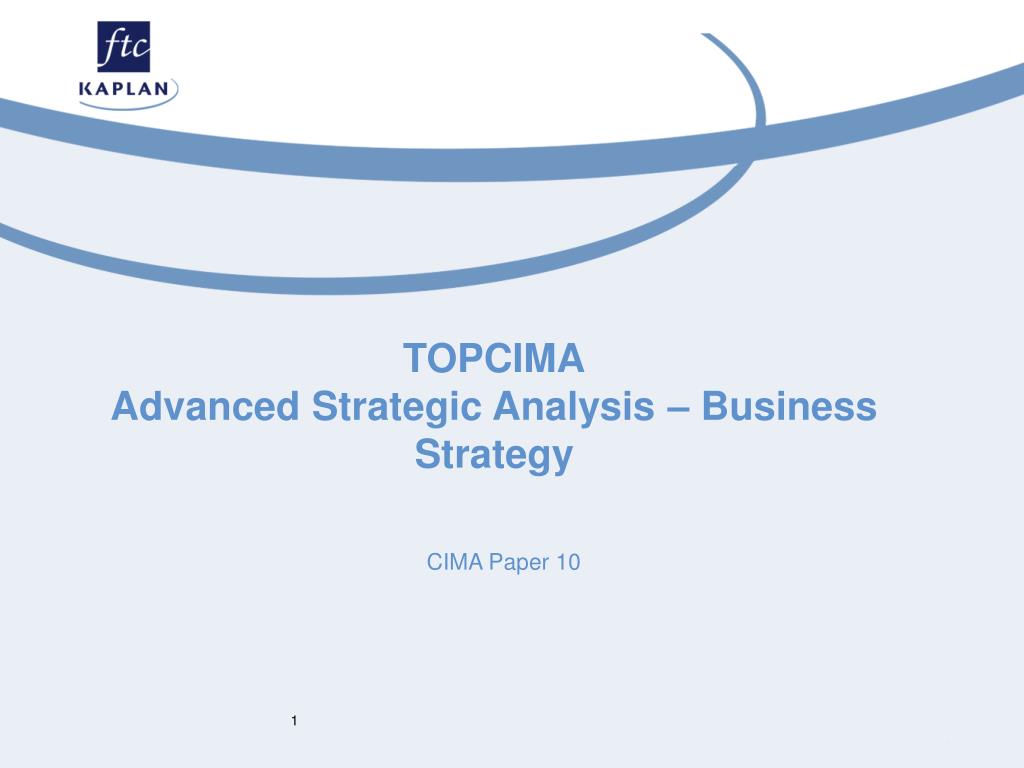 ftc
KAPLAN

TOPCIMA
Advanced Strategic Analysis – Business Strategy

CIMA Paper 10

1